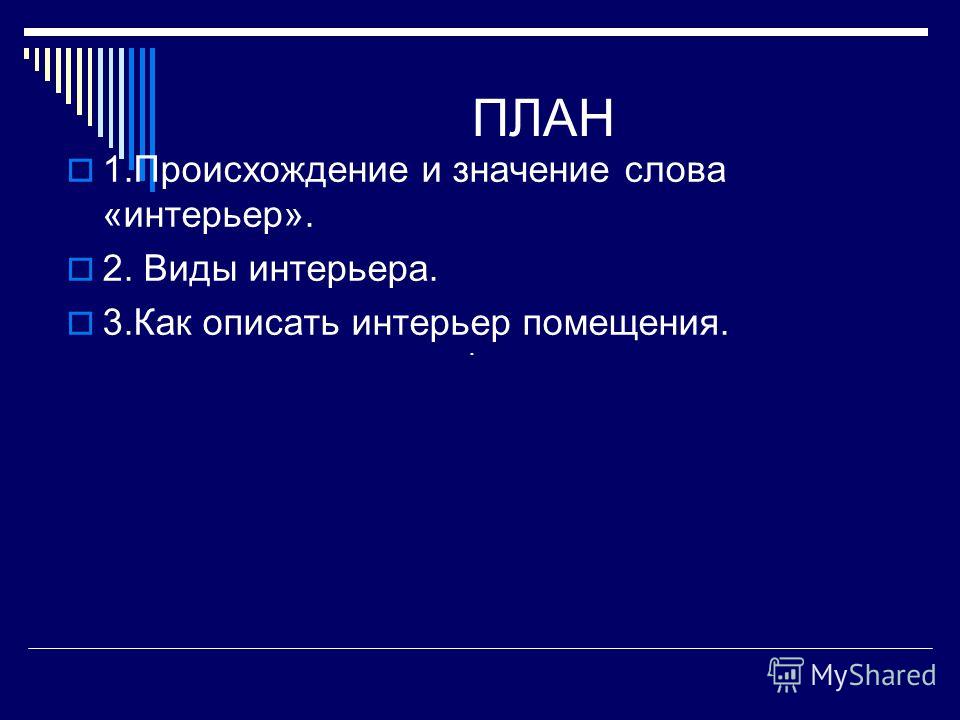 ПЛАН

1.Происхождение и значение слова «интерьер».

2. Виды интерьера.

3.Как описать интерьер помещения.

MyShared